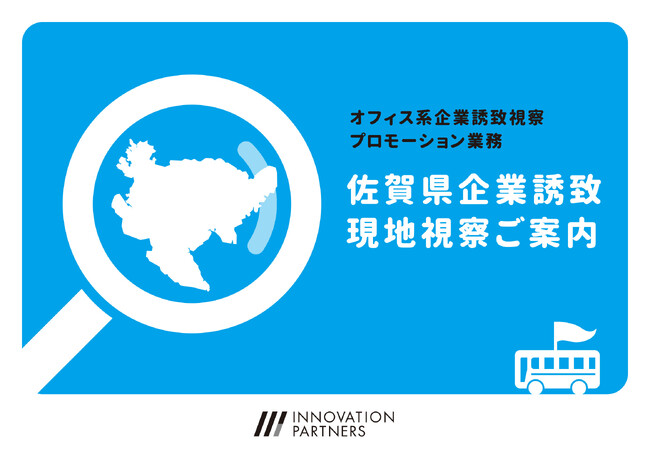 オフィス系企業誘致視察
プロモーション業務

佐賀県企業誘致
現地視察ご案内

INNOVATION
PARTNERS